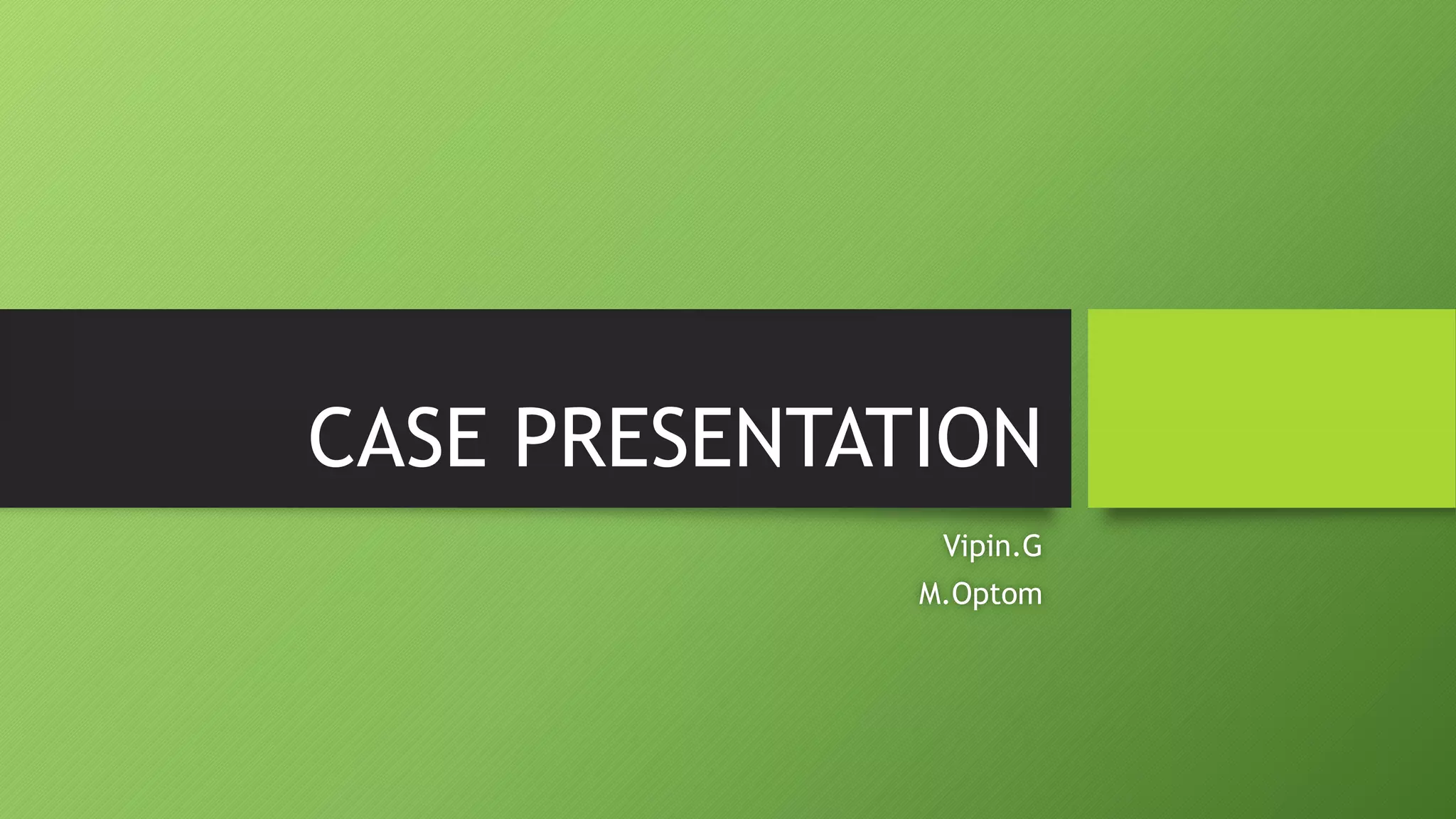 CASE PRESENTATION

Vipin.G
M.Optom